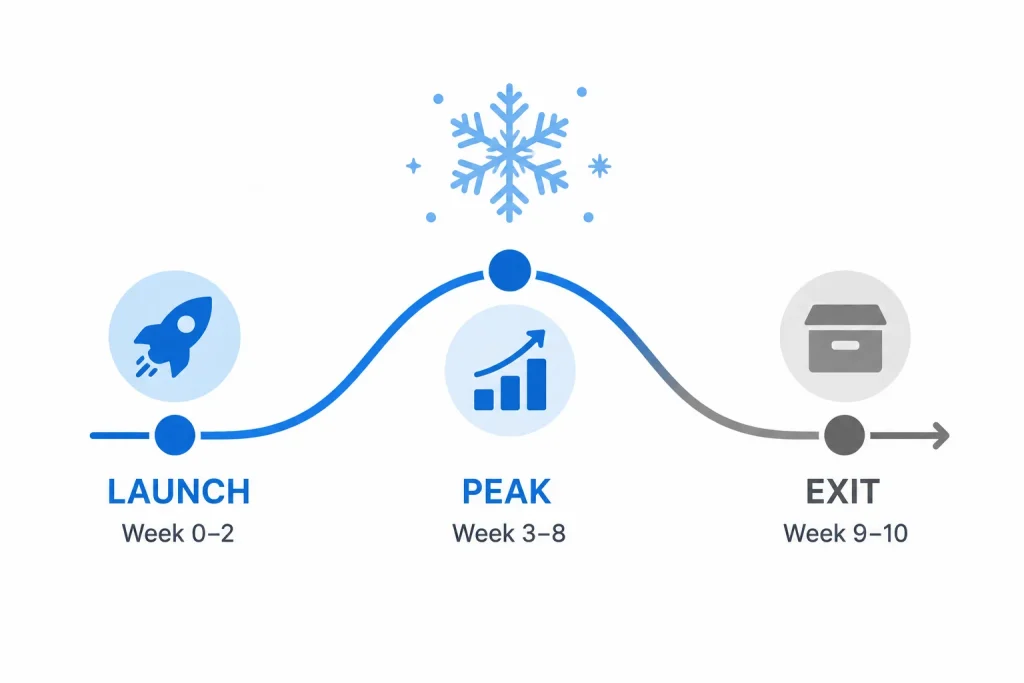 LAUNCH
Week 0–2

PEAK
Week 3–8

EXIT
Week 9–10